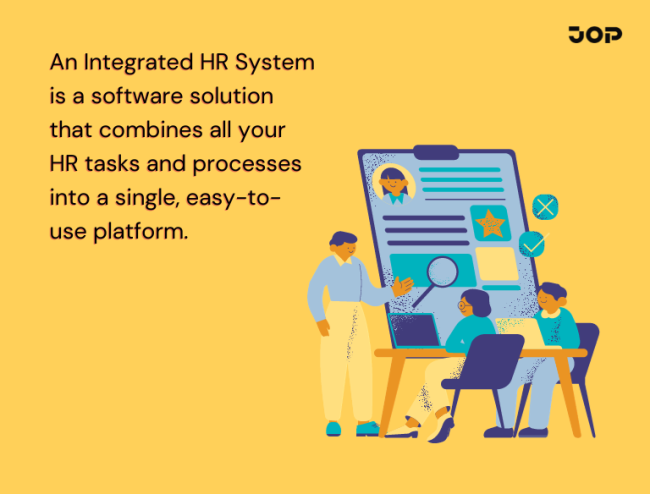 JOP

An Integrated HR System is a software solution that combines all your HR tasks and processes into a single, easy-to-use platform.